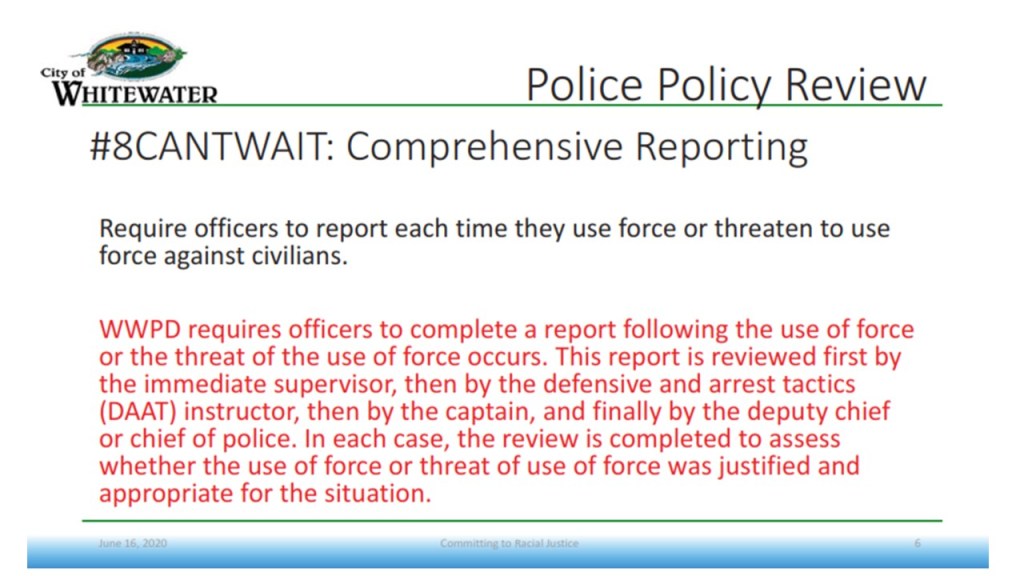 City of WHITEWATER

Police Policy Review

#8CANTWAIT: Comprehensive Reporting

Require officers to report each time they use force or threaten to use force against civilians.

WWPD requires officers to complete a report following the use of force or the threat of the use of force occurs. This report is reviewed first by the immediate supervisor, then by the defensive and arrest tactics (DAAT) instructor, then by the captain, and finally by the deputy chief or chief of police. In each case, the review is completed to assess whether the use of force or threat of use of force was justified and appropriate for the situation.

June 16, 2020

Committing to Racial Justice

6